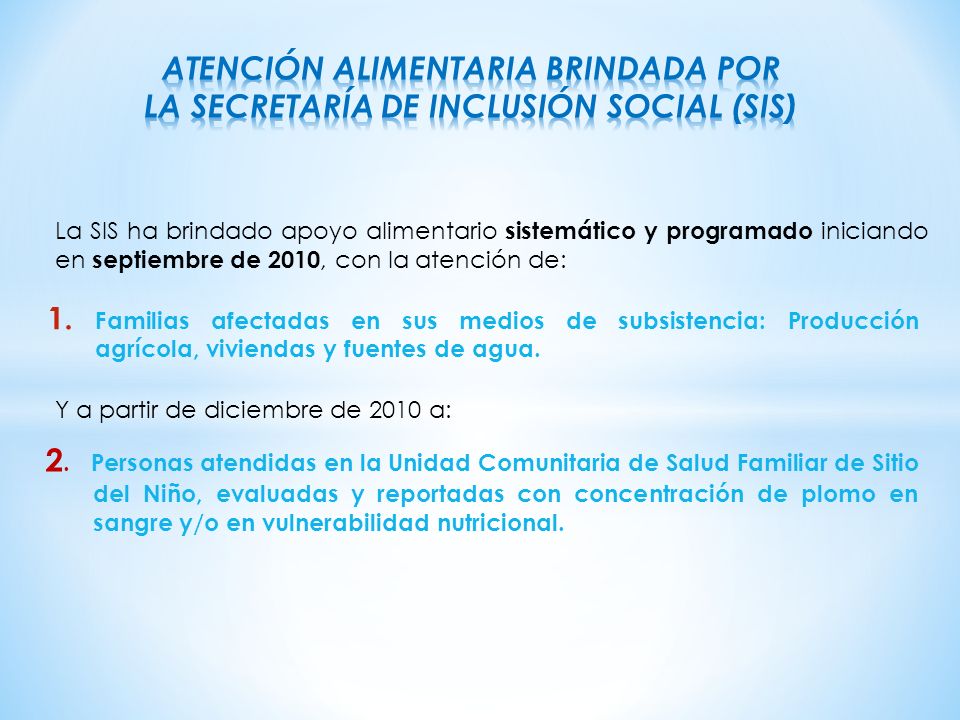 ATENCIÓN ALIMENTARIA BRINDADA POR LA SECRETARÍA DE INCLUSIÓN SOCIAL (SIS)

La SIS ha brindado apoyo alimentario sistemático y programado iniciando en septiembre de 2010, con la atención de:

1. Familias afectadas en sus medios de subsistencia: Producción agrícola, viviendas y fuentes de agua.

Y a partir de diciembre de 2010 a:

2. Personas atendidas en la Unidad Comunitaria de Salud Familiar de Sitio del Niño, evaluadas y reportadas con concentración de plomo en sangre y/o en vulnerabilidad nutricional.